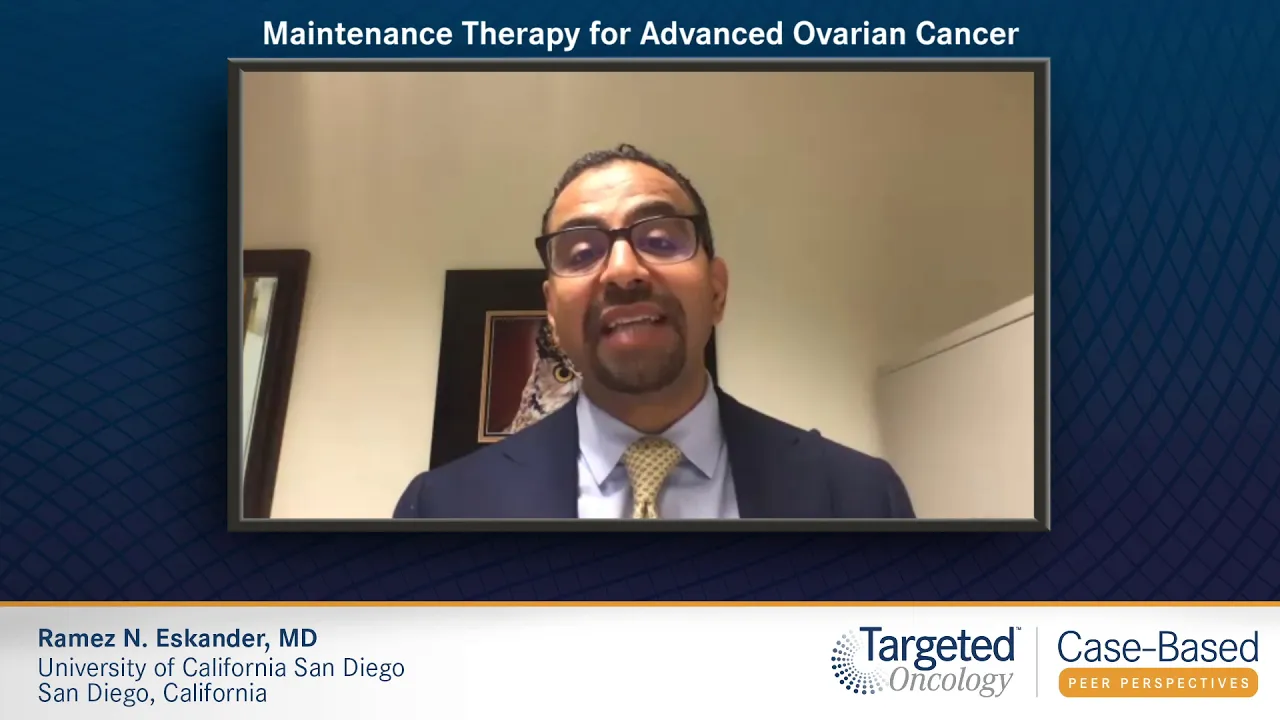 Maintenance Therapy for Advanced Ovarian Cancer

Ramez N. Eskander, MD
University of California San Diego
San Diego, California

Targeted™ Oncology

Case-Based
PEER PERSPECTIVES